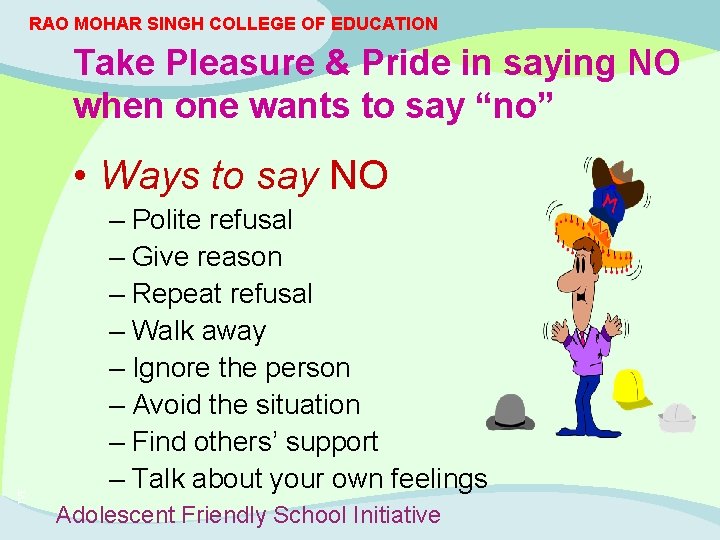 RAO MOHAR SINGH COLLEGE OF EDUCATION

Take Pleasure & Pride in saying NO when one wants to say “no”

• Ways to say NO
– Polite refusal
– Give reason
– Repeat refusal
– Walk away
– Ignore the person
– Avoid the situation
– Find others’ support
– Talk about your own feelings

M

Adolescent Friendly School Initiative